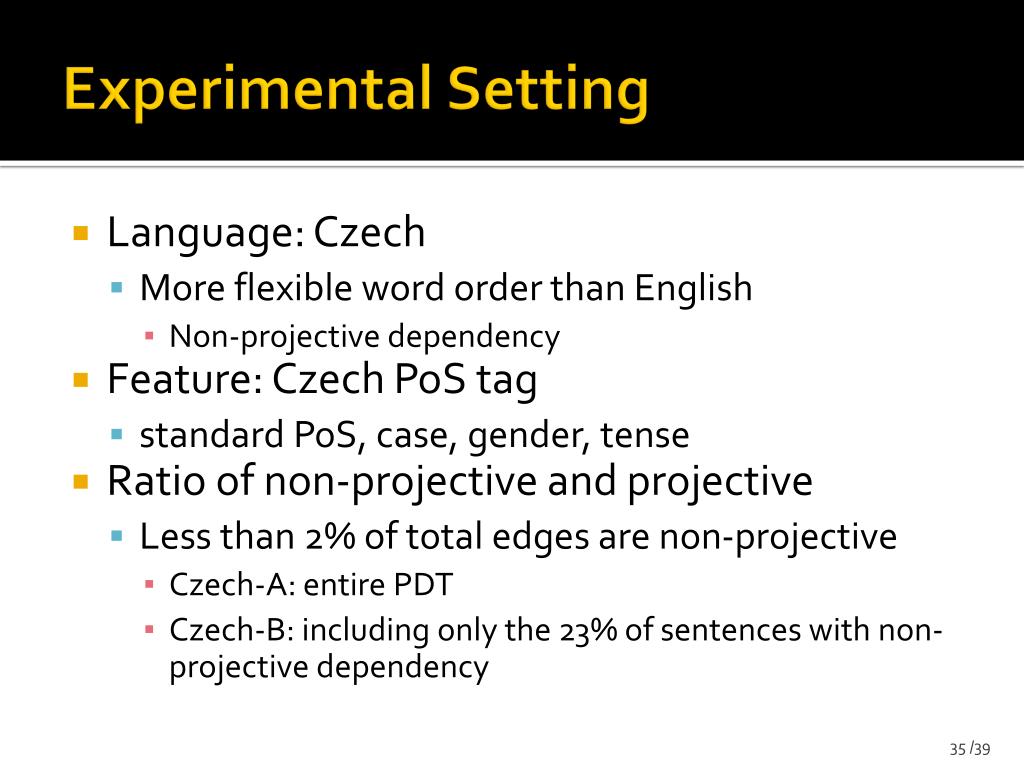 Experimental Setting

Language: Czech
More flexible word order than English
Non-projective dependency
Feature: Czech PoS tag
standard PoS, case, gender, tense
Ratio of non-projective and projective
Less than 2% of total edges are non-projective
Czech-A: entire PDT
Czech-B: including only the 23% of sentences with non-projective dependency

35 /39